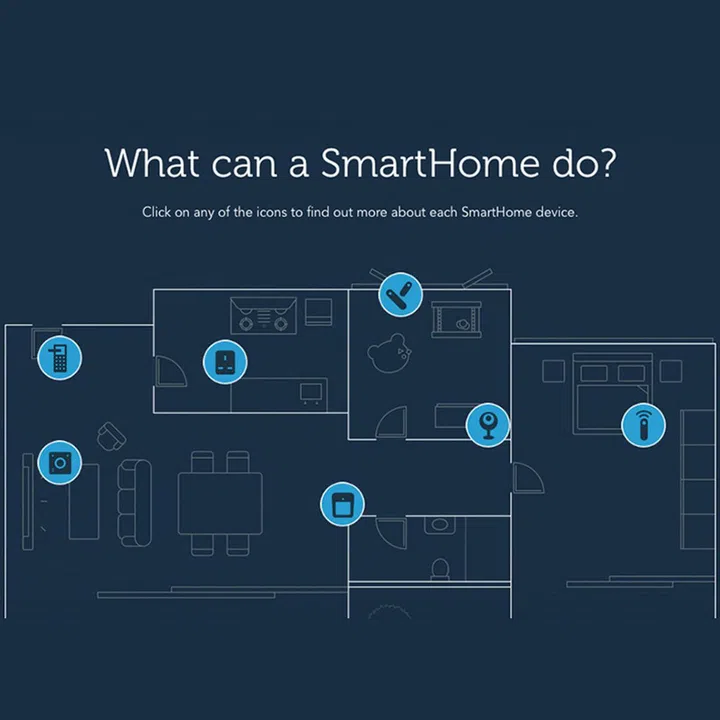 What can a SmartHome do?

Click on any of the icons to find out more about each SmartHome device.